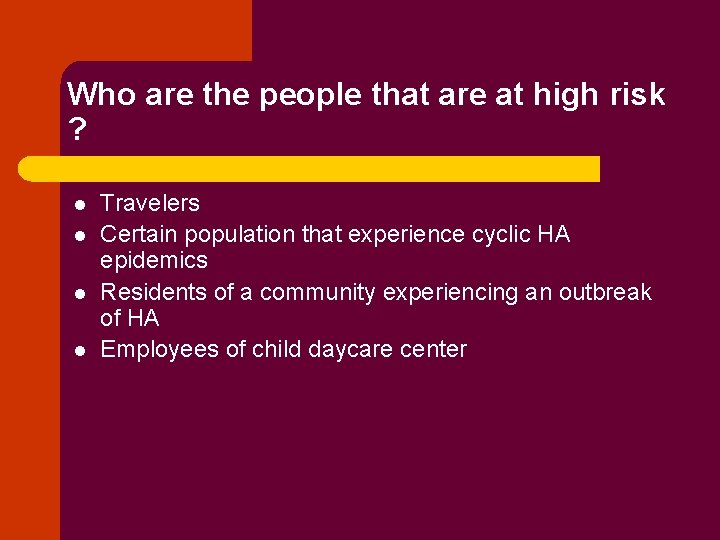 Who are the people that are at high risk ?

- Travelers
- Certain population that experience cyclic HA epidemics
- Residents of a community experiencing an outbreak of HA
- Employees of child daycare center